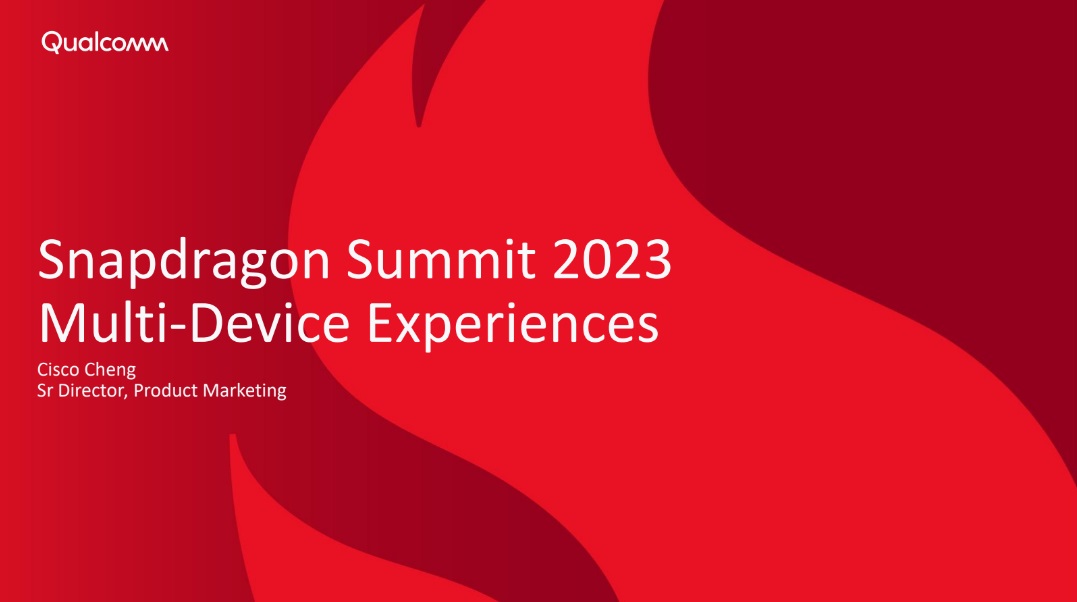 Qualcomm

Snapdragon Summit 2023
Multi-Device Experiences

Cisco Cheng
Sr Director, Product Marketing